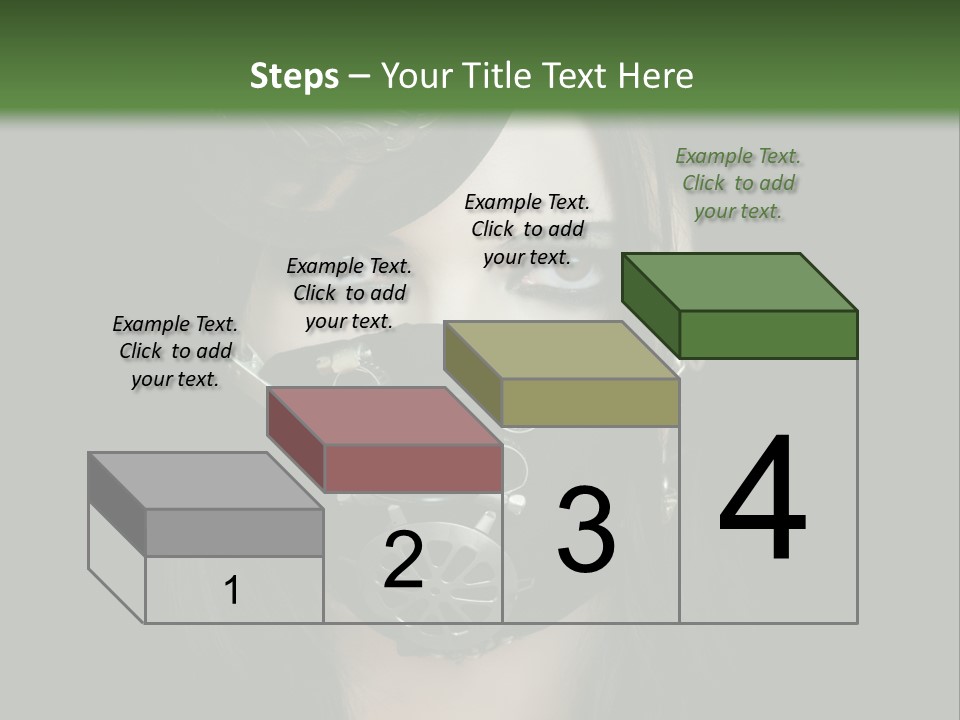 Steps – Your Title Text Here

Example Text. Click to add your text.

Example Text. Click to add your text.

Example Text. Click to add your text.

Example Text. Click to add your text.

1

2

3

4